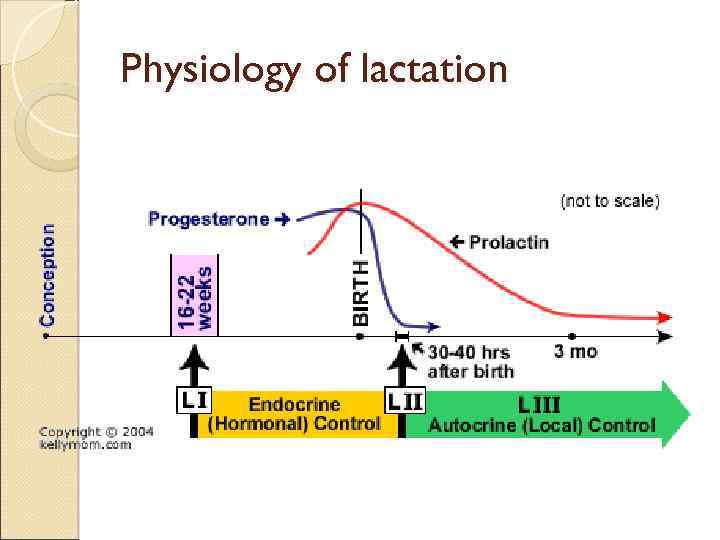 Physiology of lactation

(not to scale)

Progesterone →

← Prolactin

Conception

16-22 weeks

BIRTH

30-40 hrs after birth

3 mo

L I

Endocrine (Hormonal) Control

L II

L III

Autocrine (Local) Control

Copyright © 2004 kellymom.com